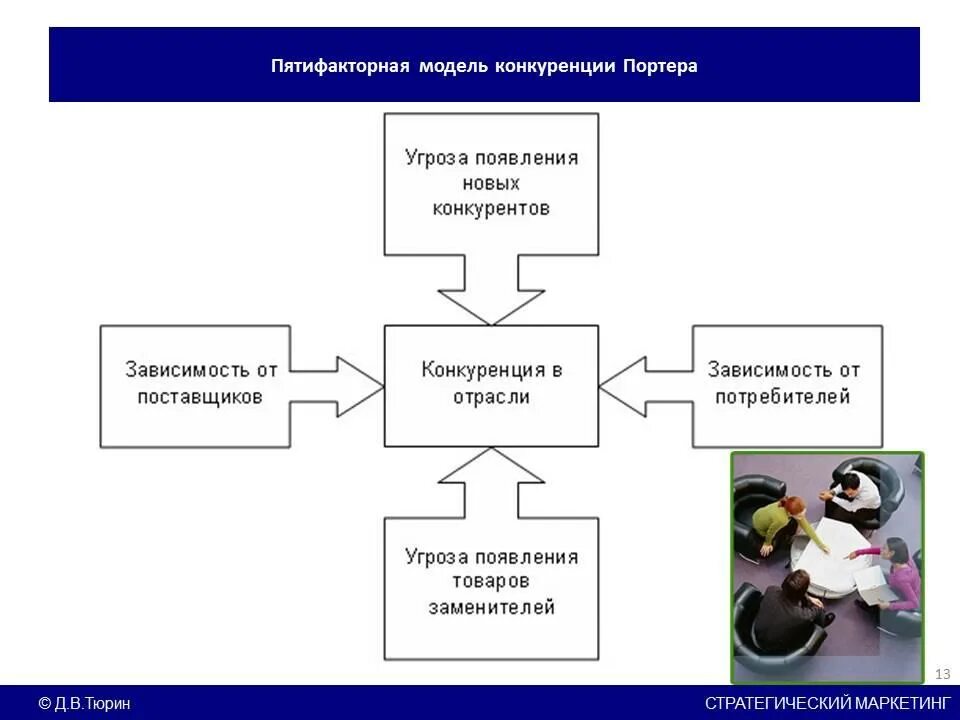 Пятифакторная модель конкуренции Портера

Угроза появления новых конкурентов

Зависимость от поставщиков

Конкуренция в отрасли

Зависимость от потребителей

Угроза появления товаров заменителей

13

© Д.В.Тюрин

СТРАТЕГИЧЕСКИЙ МАРКЕТИНГ